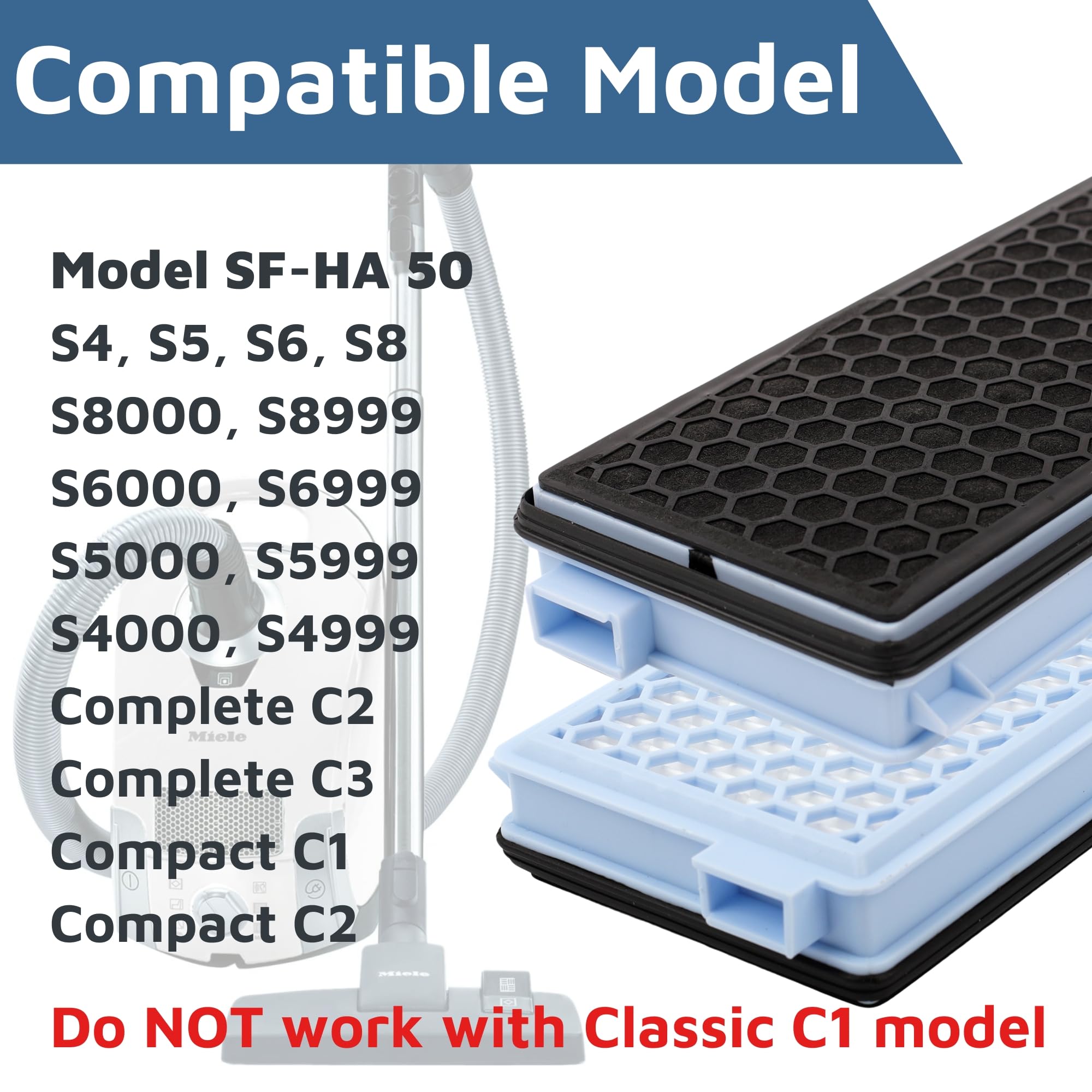 Compatible Model

Model SF-HA 50
S4, S5, S6, S8
S8000, S8999
S6000, S6999
S5000, S5999
S4000, S4999
Complete C2
Complete C3
Compact C1
Compact C2

Miele

Miele

Do NOT work with Classic C1 model